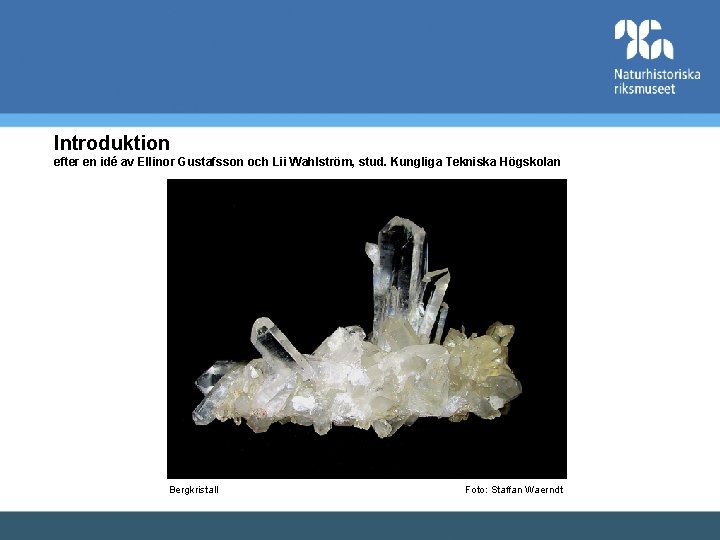 Naturhistoriska riksmuseet

Introduktion
efter en idé av Ellinor Gustafsson och Lii Wahlström, stud. Kungliga Tekniska Högskolan

Bergkristall

Foto: Staffan Waerndt